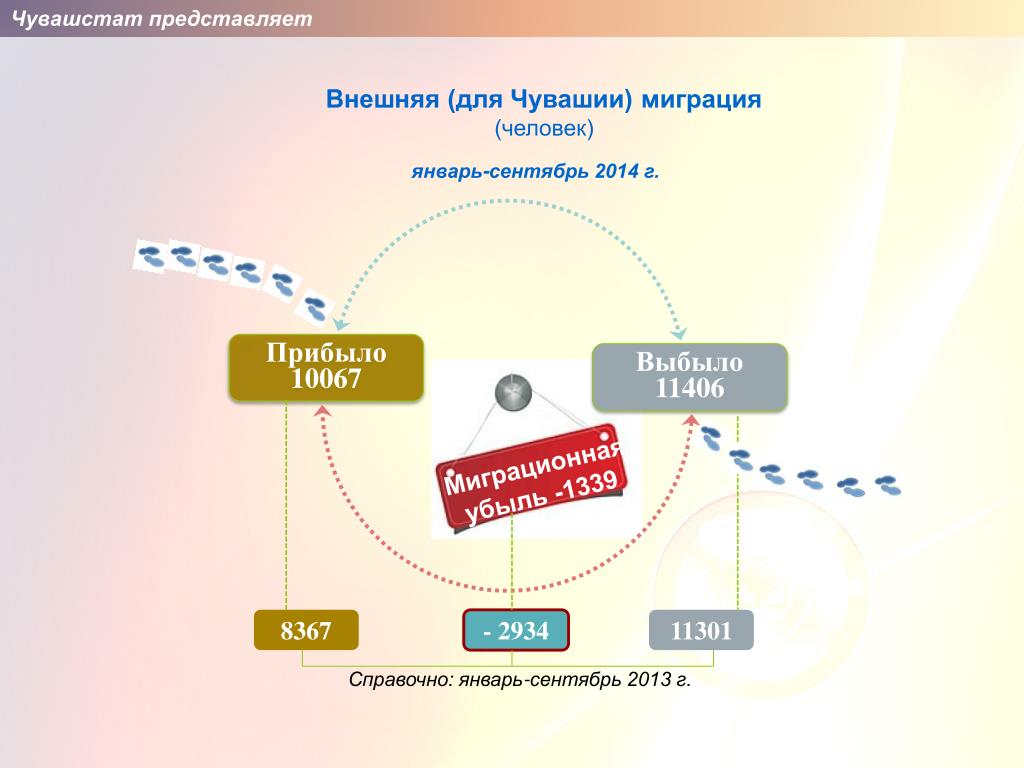 Чувашстат представляет

Внешняя (для Чувашии) миграция
(человек)

январь-сентябрь 2014 г.

Прибыло
10067

Выбыло
11406

Миграционная
убыль -1339

8367

- 2934

11301

Справочно: январь-сентябрь 2013 г.